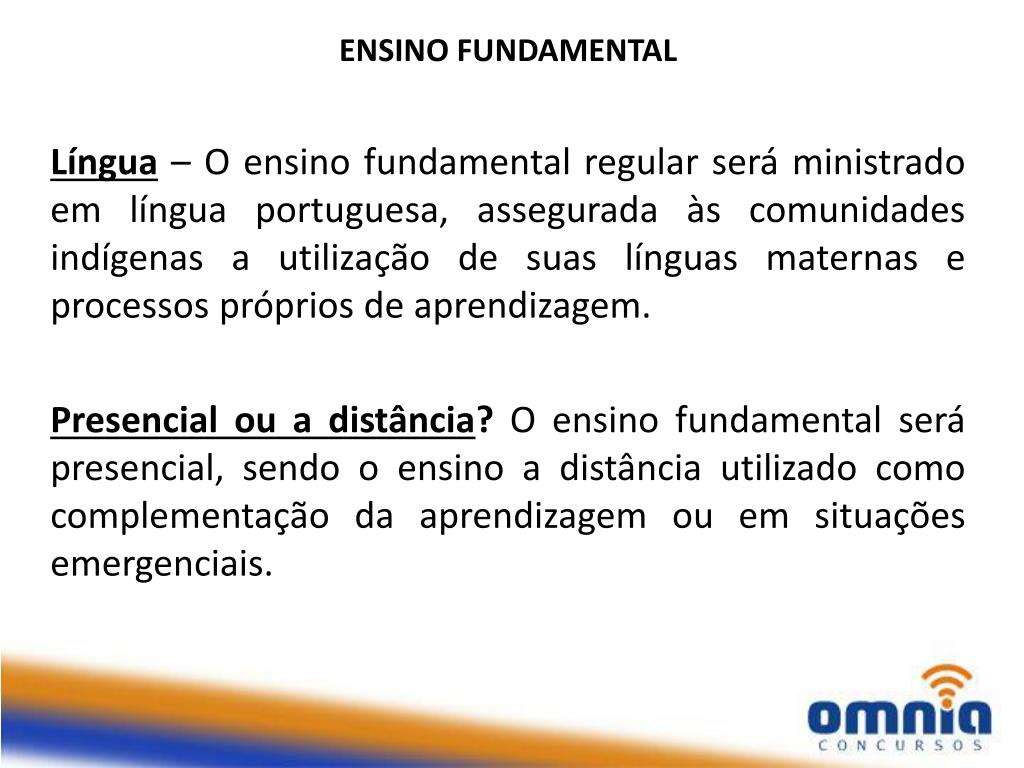 ENSINO FUNDAMENTAL

Língua – O ensino fundamental regular será ministrado em língua portuguesa, assegurada às comunidades indígenas a utilização de suas línguas maternas e processos próprios de aprendizagem.

Presencial ou a distância? O ensino fundamental será presencial, sendo o ensino a distância utilizado como complementação da aprendizagem ou em situações emergenciais.

omnia
CONCURSOS